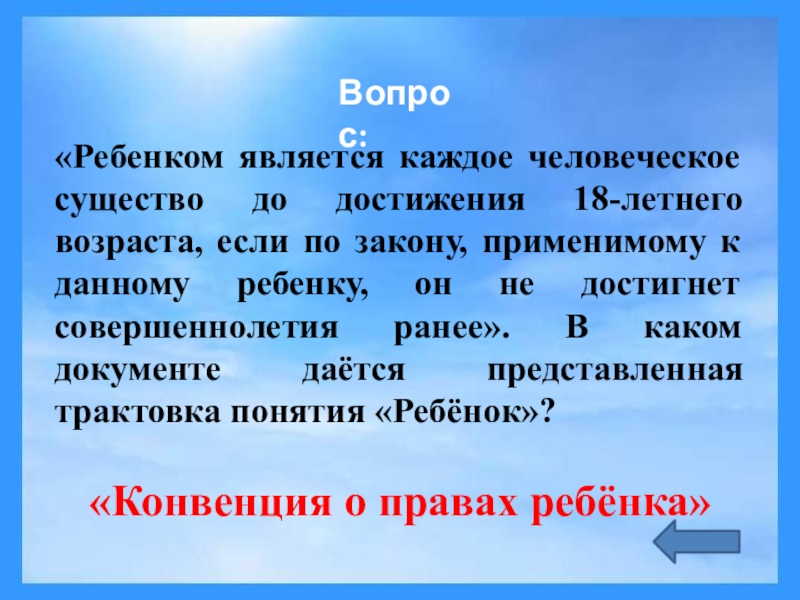 Вопрос:

«Ребенком является каждое человеческое существо до достижения 18-летнего возраста, если по закону, применимому к данному ребенку, он не достигнет совершеннолетия ранее». В каком документе даётся представленная трактовка понятия «Ребёнок»?

«Конвенция о правах ребёнка»